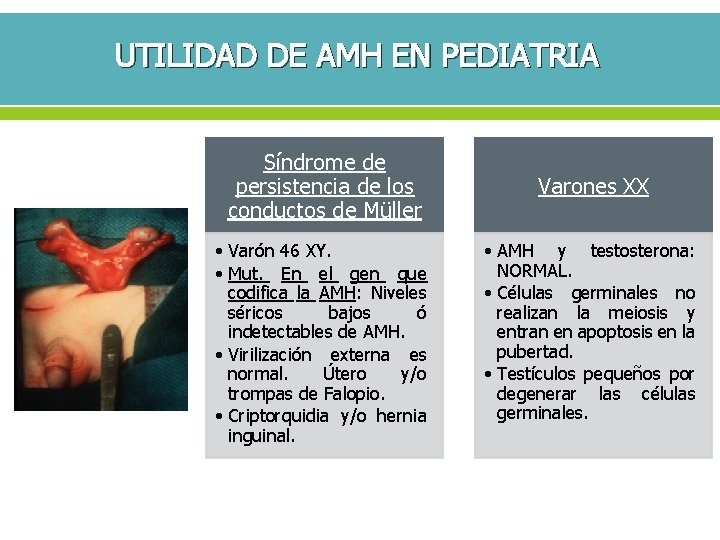 UTILIDAD DE AMH EN PEDIATRIA

Síndrome de persistencia de los conductos de Müller

• Varón 46 XY.
• Mut. En el gen que codifica la AMH: Niveles séricos bajos ó indetectables de AMH.
• Virilización externa es normal. Útero y/o trompas de Falopio.
• Criptorquidia y/o hernia inguinal.

Varones XX

• AMH y testosterona: NORMAL.
• Células germinales no realizan la meiosis y entran en apoptosis en la pubertad.
• Testículos pequeños por degenerar las células germinales.